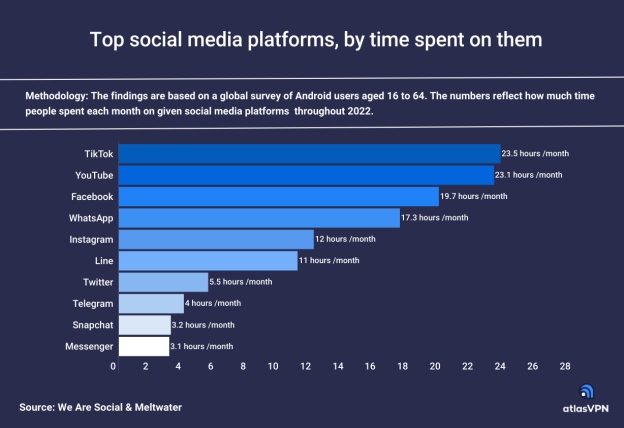 Top social media platforms, by time spent on them

Methodology: The findings are based on a global survey of Android users aged 16 to 64. The numbers reflect how much time people spent each month on given social media platforms throughout 2022.

TikTok 23.5 hours /month
YouTube 23.1 hours /month
Facebook 19.7 hours /month
WhatsApp 17.3 hours /month
Instagram 12 hours /month
Line 11 hours /month
Twitter 5.5 hours /month
Telegram 4 hours /month
Snapchat 3.2 hours /month
Messenger 3.1 hours /month

0 2 4 6 8 10 12 14 16 18 20 22 24 26 28

Source: We Are Social & Meltwater

atlasVPN